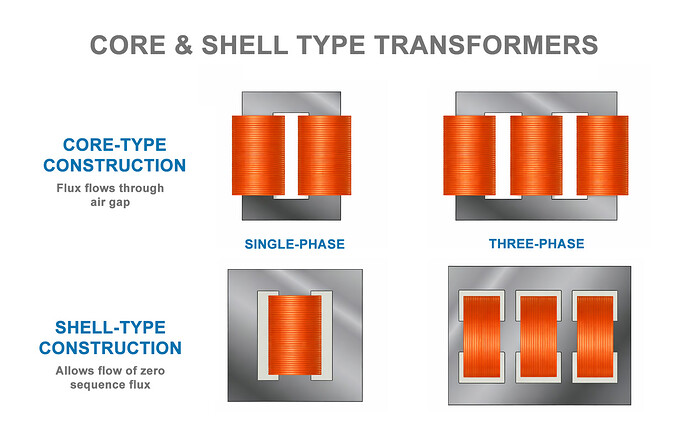 CORE & SHELL TYPE TRANSFORMERS

CORE-TYPE CONSTRUCTION
Flux flows through air gap

SINGLE-PHASE

THREE-PHASE

SHELL-TYPE CONSTRUCTION
Allows flow of zero sequence flux